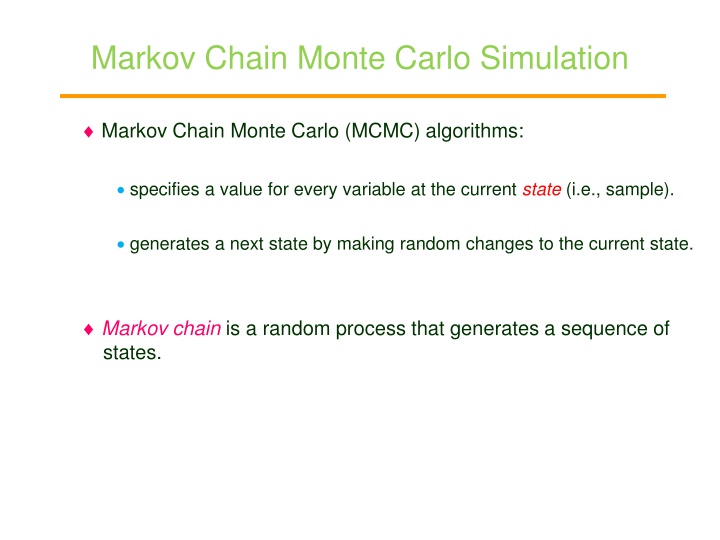 Markov Chain Monte Carlo Simulation

♦ Markov Chain Monte Carlo (MCMC) algorithms:

• specifies a value for every variable at the current state (i.e., sample).

• generates a next state by making random changes to the current state.

♦ Markov chain is a random process that generates a sequence of states.